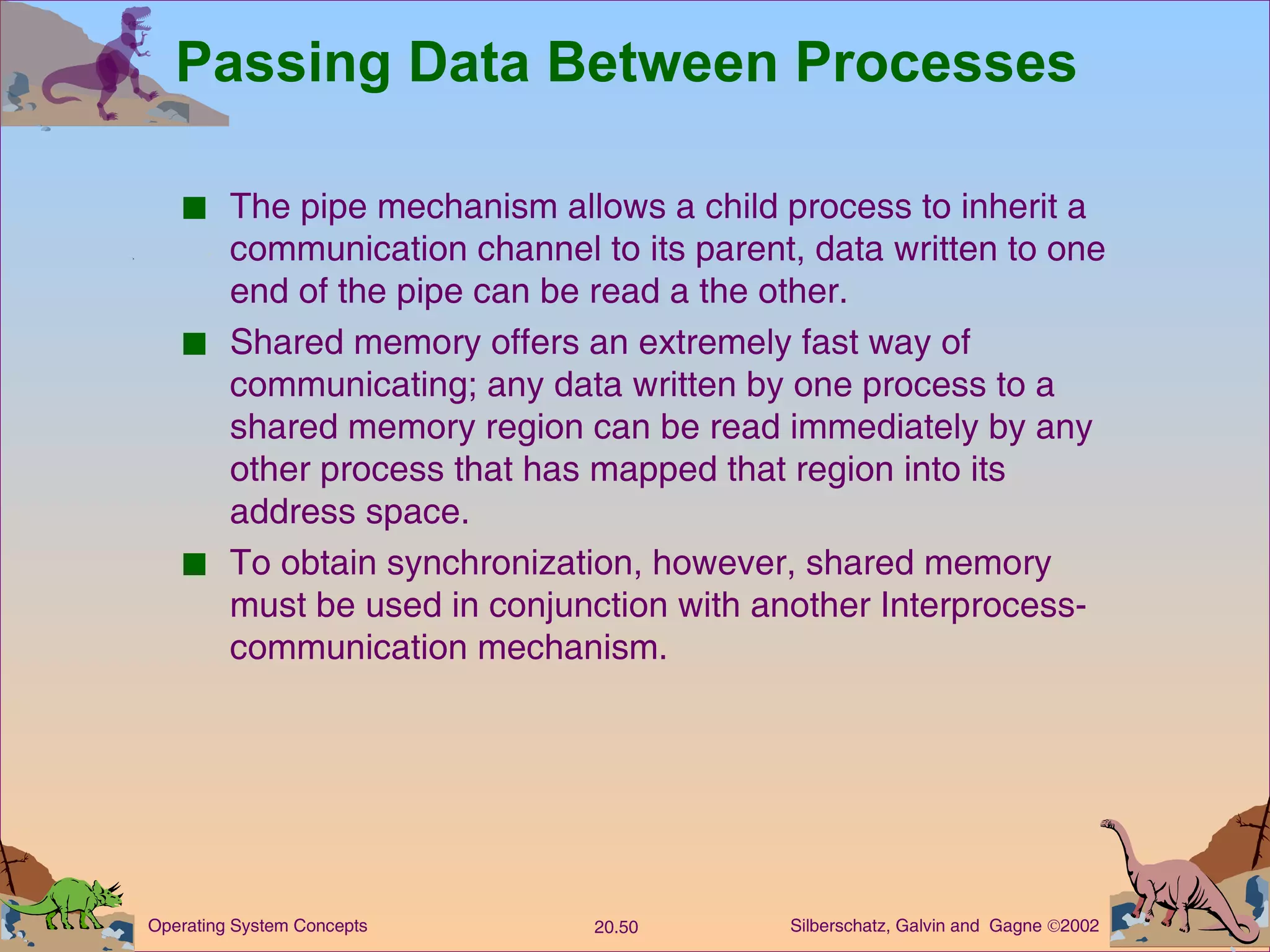 Passing Data Between Processes

■ The pipe mechanism allows a child process to inherit a communication channel to its parent, data written to one end of the pipe can be read a the other.

■ Shared memory offers an extremely fast way of communicating; any data written by one process to a shared memory region can be read immediately by any other process that has mapped that region into its address space.

■ To obtain synchronization, however, shared memory must be used in conjunction with another Interprocess-communication mechanism.

Operating System Concepts

20.50

Silberschatz, Galvin and Gagne ©2002